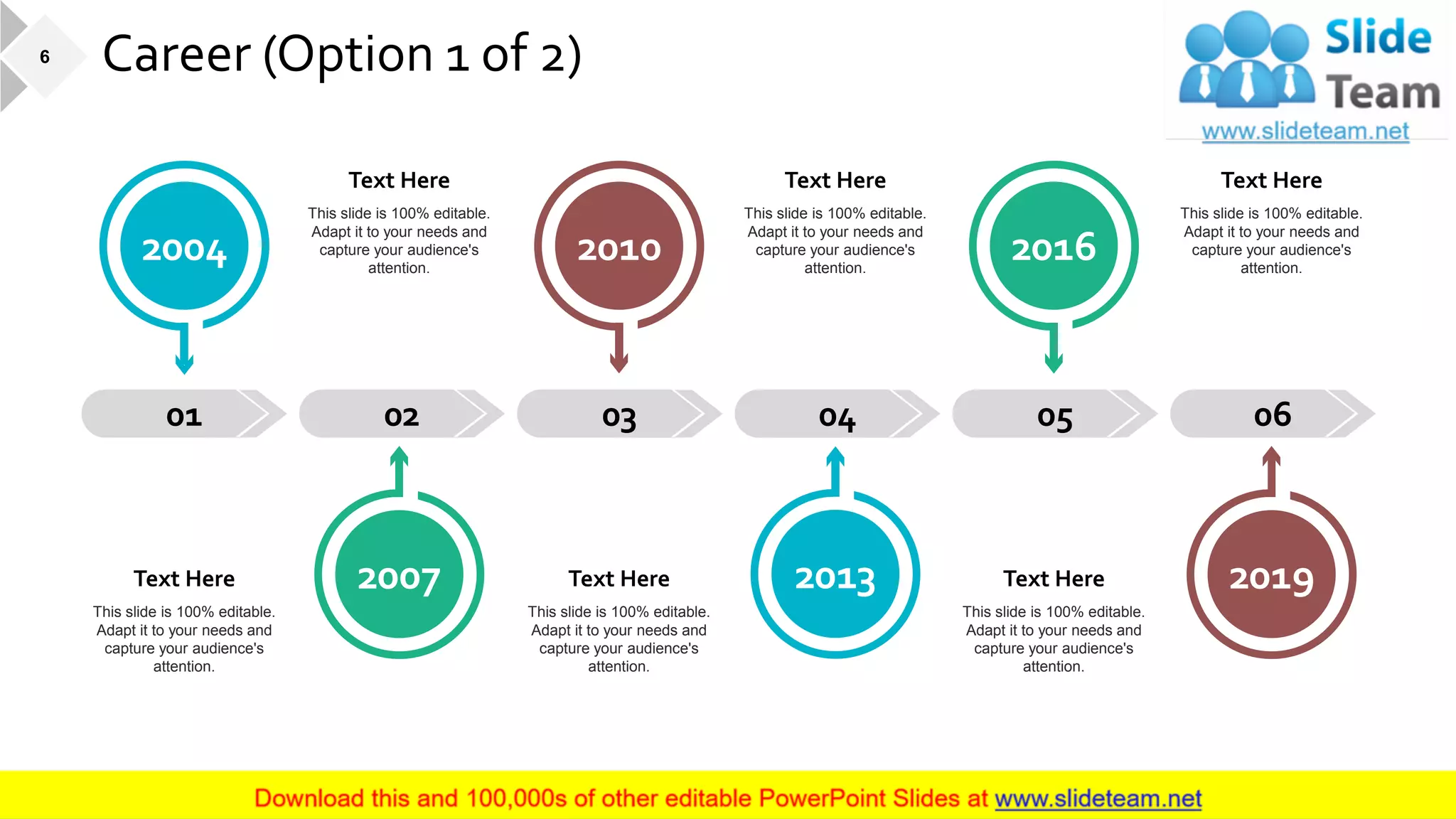 6

Career (Option 1 of 2)

Slide Team
www.slideteam.net

2004

Text Here
This slide is 100% editable. Adapt it to your needs and capture your audience's attention.

2010

Text Here
This slide is 100% editable. Adapt it to your needs and capture your audience's attention.

2016

Text Here
This slide is 100% editable. Adapt it to your needs and capture your audience's attention.

01

02

03

04

05

06

Text Here
This slide is 100% editable. Adapt it to your needs and capture your audience's attention.

2007

Text Here
This slide is 100% editable. Adapt it to your needs and capture your audience's attention.

2013

Text Here
This slide is 100% editable. Adapt it to your needs and capture your audience's attention.

2019

Download this and 100,000s of other editable PowerPoint Slides at www.slideteam.net